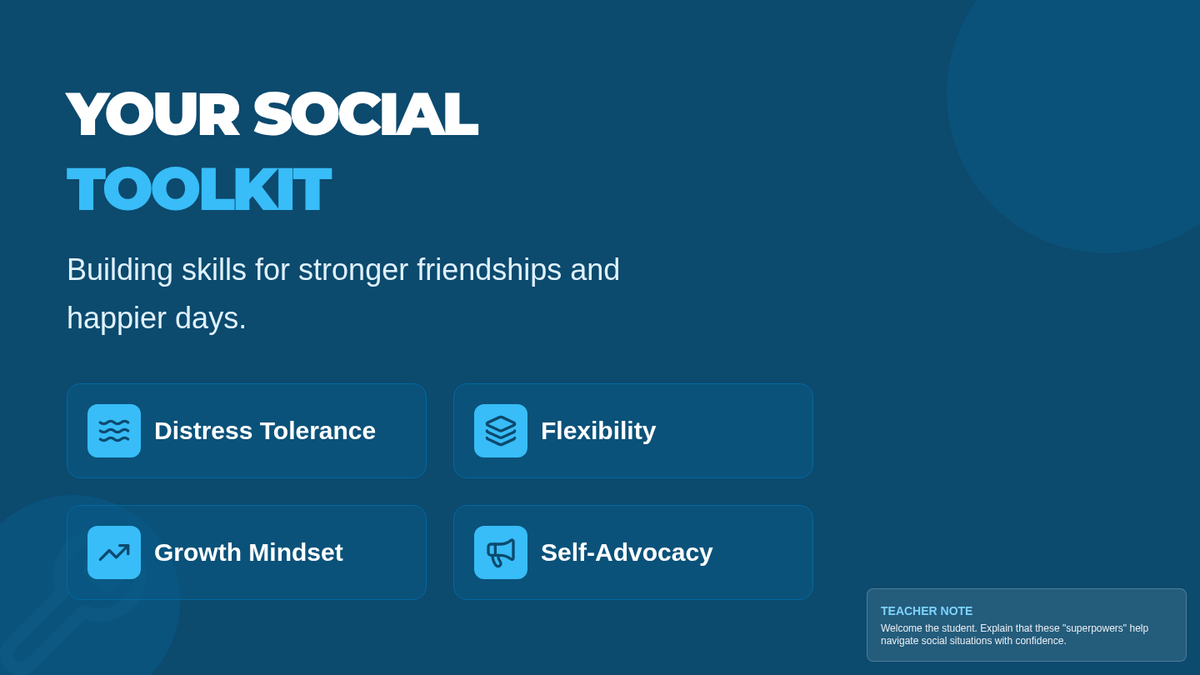 YOUR SOCIAL TOOLKIT

Building skills for stronger friendships and happier days.

Distress Tolerance

Flexibility

Growth Mindset

Self-Advocacy

TEACHER NOTE
Welcome the student. Explain that these "superpowers" help navigate social situations with confidence.